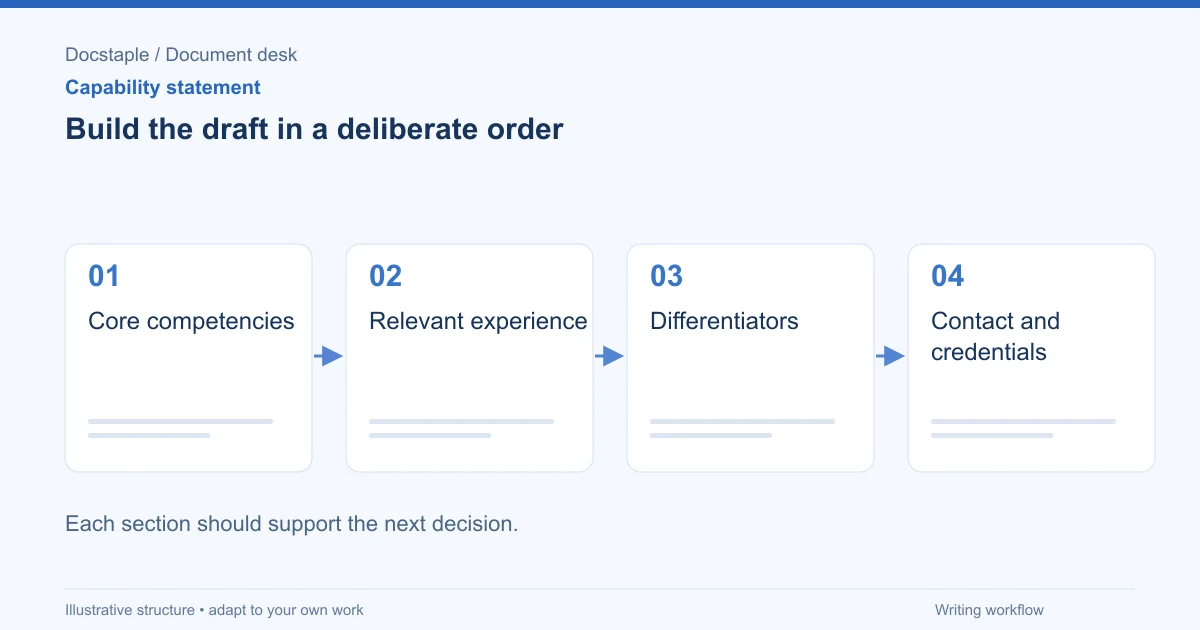 Docstaple / Document desk

Capability statement

Build the draft in a deliberate order

01
Core competencies

02
Relevant experience

03
Differentiators

04
Contact and credentials

Each section should support the next decision.

Illustrative structure • adapt to your own work

Writing workflow